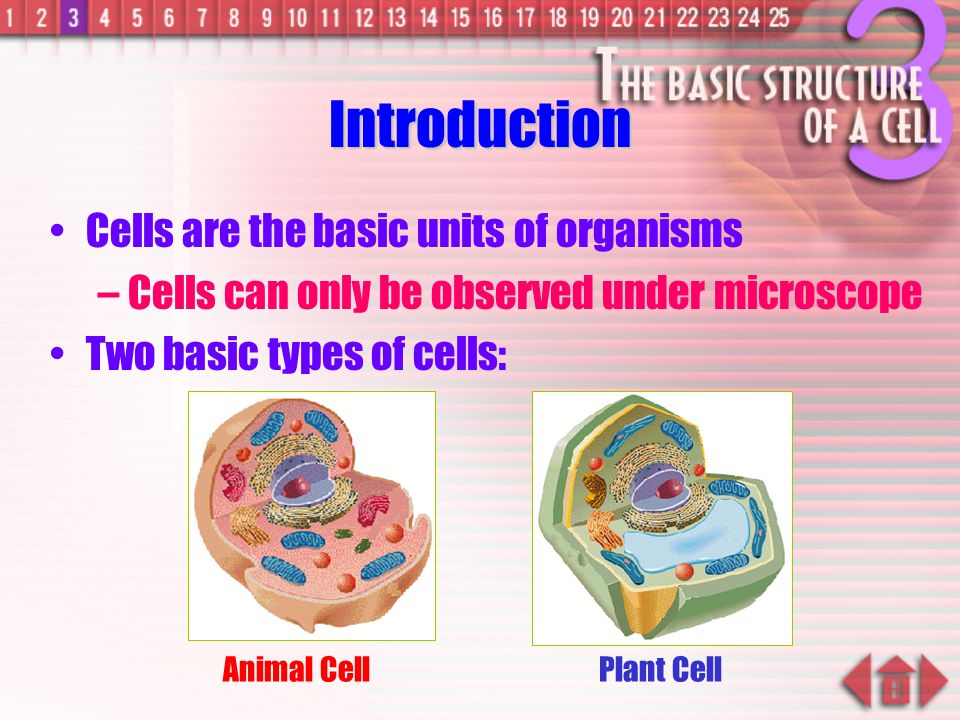 1 2 3 4 5 6 7 8 9 10 11 12 13 14 15 16 17 18 19 20 21 22 23 24 25

THE BASIC STRUCTURE OF A CELL 3

Introduction

• Cells are the basic units of organisms
– Cells can only be observed under microscope
• Two basic types of cells:

Animal Cell

Plant Cell